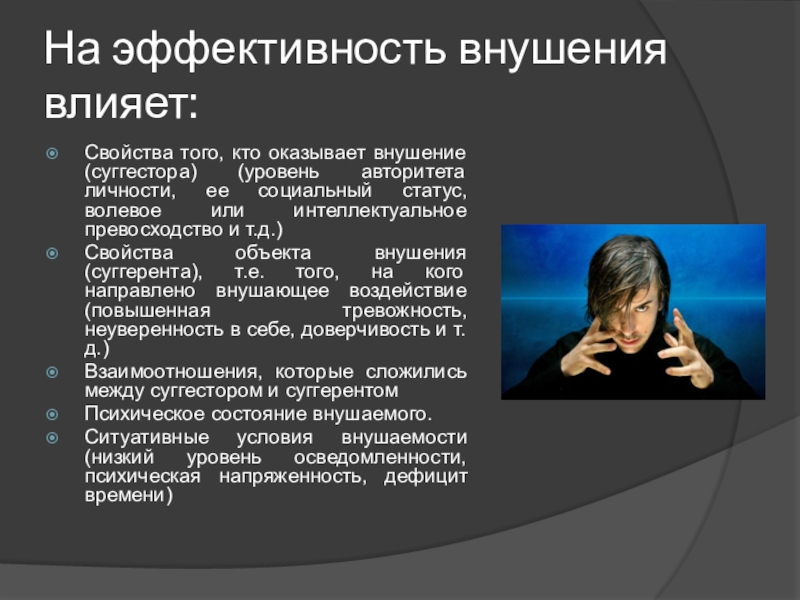 На эффективность внушения влияет:

Свойства того, кто оказывает внушение (суггестора) (уровень авторитета личности, ее социальный статус, волевое или интеллектуальное превосходство и т.д.)

Свойства объекта внушения (суггерента), т.е. того, на кого направлено внушающее воздействие (повышенная тревожность, неуверенность в себе, доверчивость и т. д.)

Взаимоотношения, которые сложились между суггестором и суггерентом

Психическое состояние внушаемого.

Ситуативные условия внушаемости (низкий уровень осведомленности, психическая напряженность, дефицит времени)